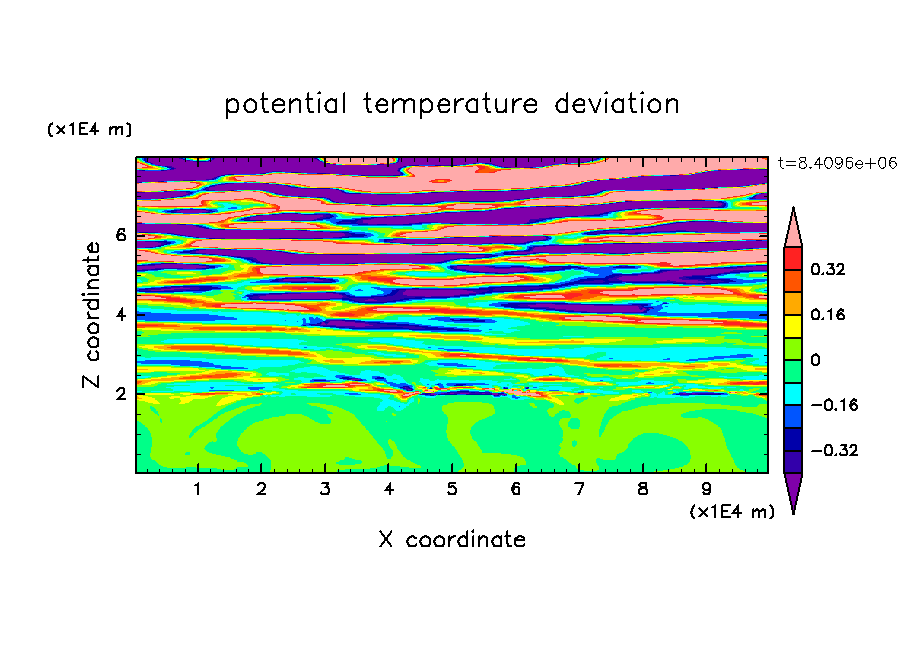 potential temperature deviation

(x1E4 m)

t=8.4096e+06

Z coordinate

6

4

2

0.32

0.16

0

−0.16

−0.32

1 2 3 4 5 6 7 8 9

(x1E4 m)

X coordinate